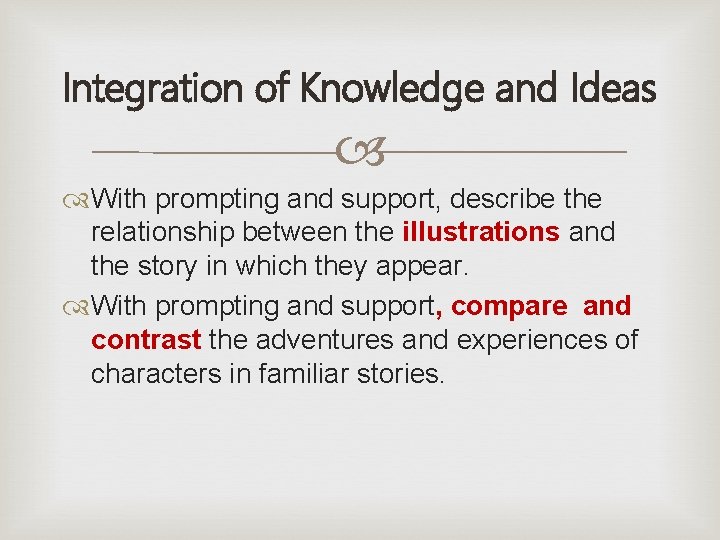 Integration of Knowledge and Ideas

With prompting and support, describe the relationship between the illustrations and the story in which they appear.

With prompting and support, compare and contrast the adventures and experiences of characters in familiar stories.